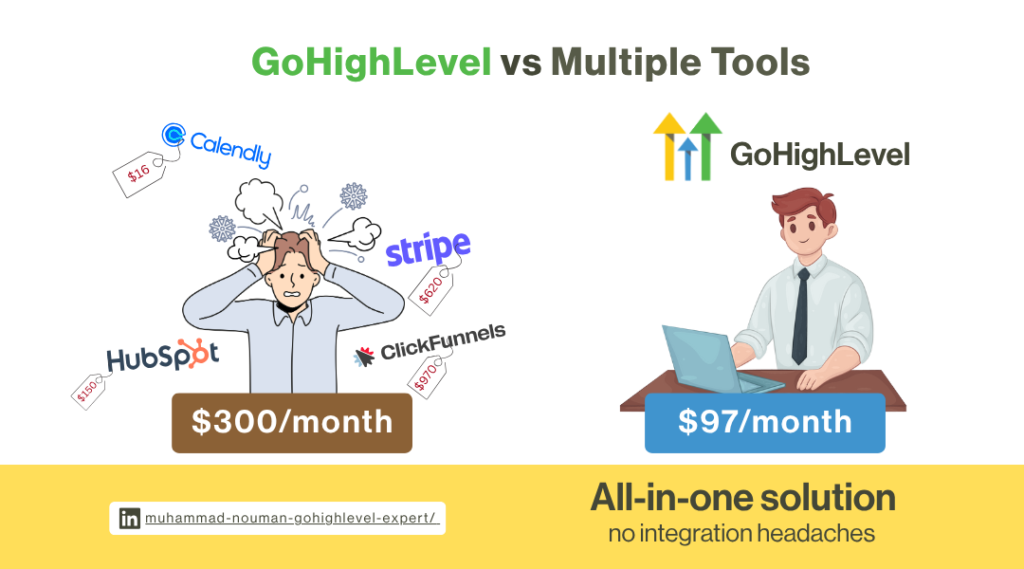 GoHighLevel vs Multiple Tools

Calendly
$16
stripe
$620
HubSpot
$150
ClickFunnels
$970
$300/month

GoHighLevel
$97/month

in muhammad-nouman-gohighlevel-expert/

All-in-one solution
no integration headaches